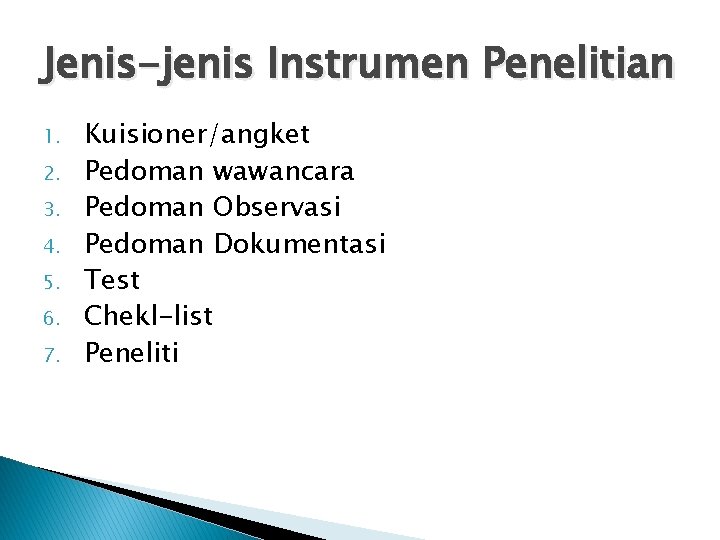 Jenis-jenis Instrumen Penelitian

1. Kuisioner/angket
2. Pedoman wawancara
3. Pedoman Observasi
4. Pedoman Dokumentasi
5. Test
6. Chekl-list
7. Peneliti